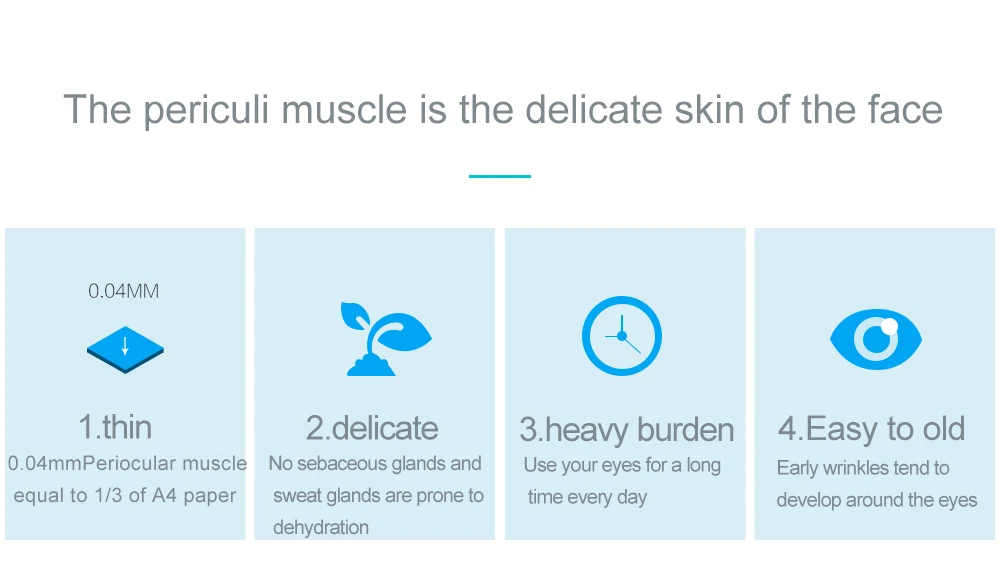 The periculi muscle is the delicate skin of the face

0.04MM

1.thin
0.04mmPeriocular muscle equal to 1/3 of A4 paper

2.delicate
No sebaceous glands and sweat glands are prone to dehydration

3.heavy burden
Use your eyes for a long time every day

4.Easy to old
Early wrinkles tend to develop around the eyes